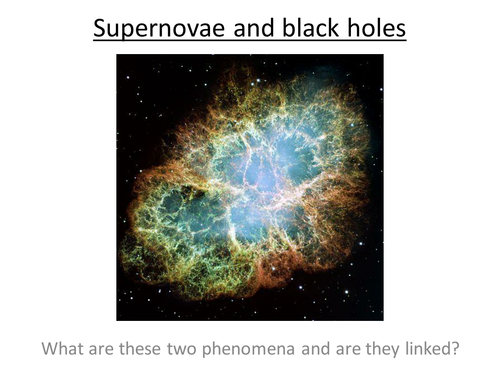 Supernovae and black holes

What are these two phenomena and are they linked?